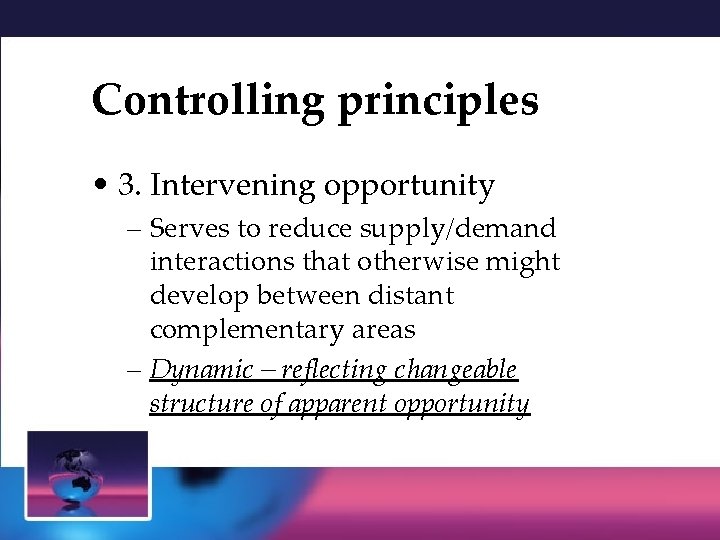 Controlling principles

• 3. Intervening opportunity

– Serves to reduce supply/demand interactions that otherwise might develop between distant complementary areas

– Dynamic – reflecting changeable structure of apparent opportunity